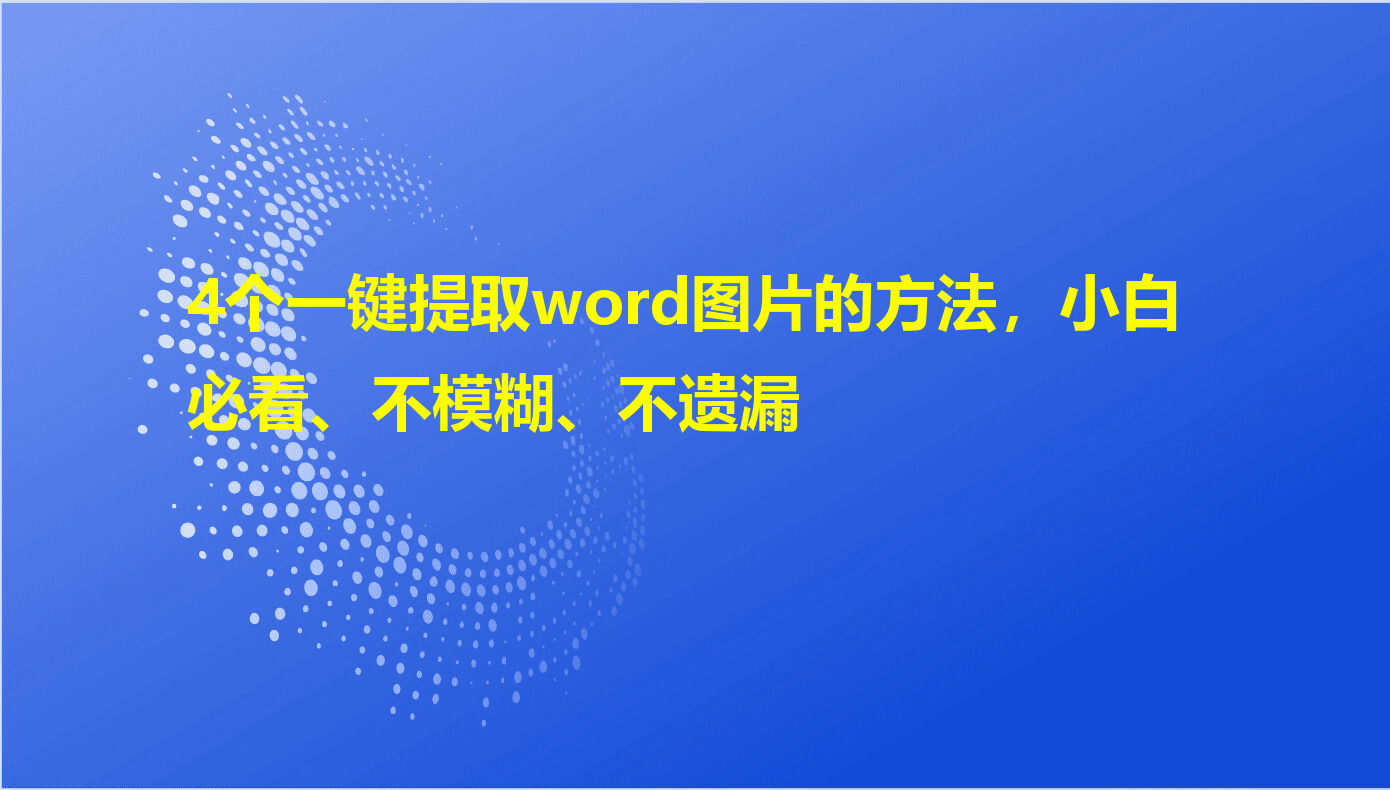 4个一键提取word图片的方法，小白必看、不模糊、不遗漏